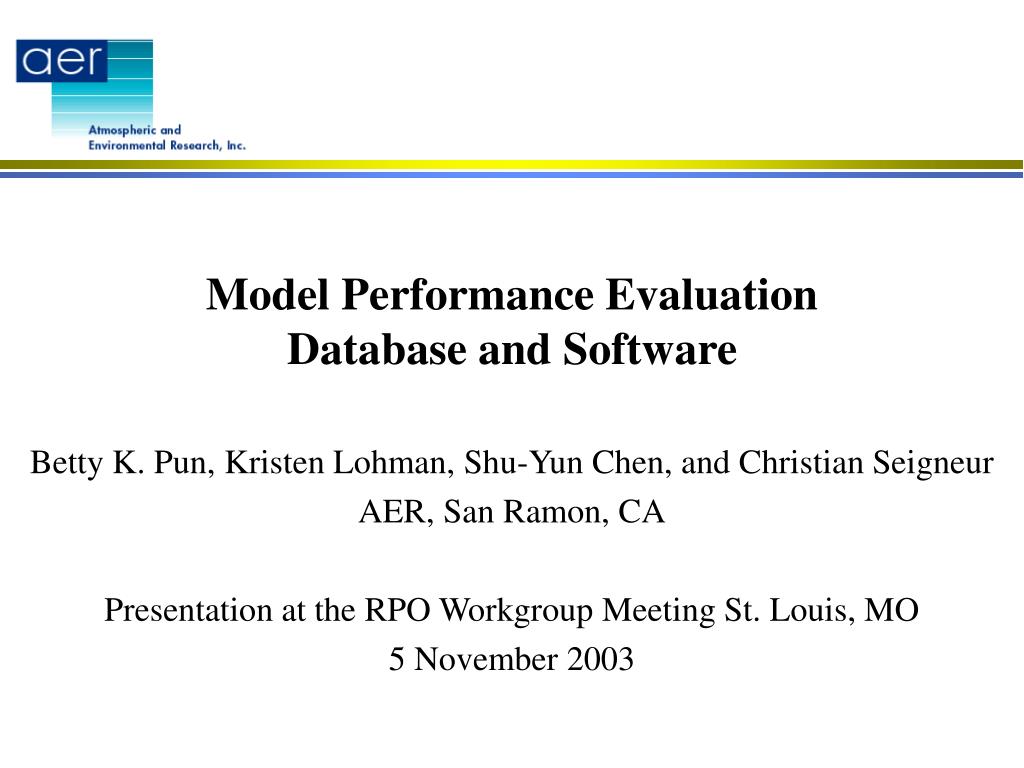 aer
Atmospheric and Environmental Research, Inc.

Model Performance Evaluation
Database and Software

Betty K. Pun, Kristen Lohman, Shu-Yun Chen, and Christian Seigneur
AER, San Ramon, CA

Presentation at the RPO Workgroup Meeting St. Louis, MO
5 November 2003